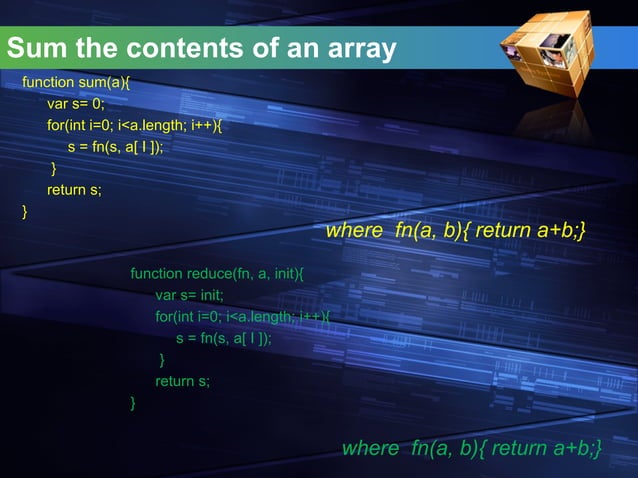 Sum the contents of an array

function sum(a){
var s= 0;
for(int i=0; i<a.length; i++){
s = fn(s, a[ I ]);
}
return s;
}

where fn(a, b){ return a+b;}

function reduce(fn, a, init){
var s= init;
for(int i=0; i<a.length; i++){
s = fn(s, a[ I ]);
}
return s;
}

where fn(a, b){ return a+b;}